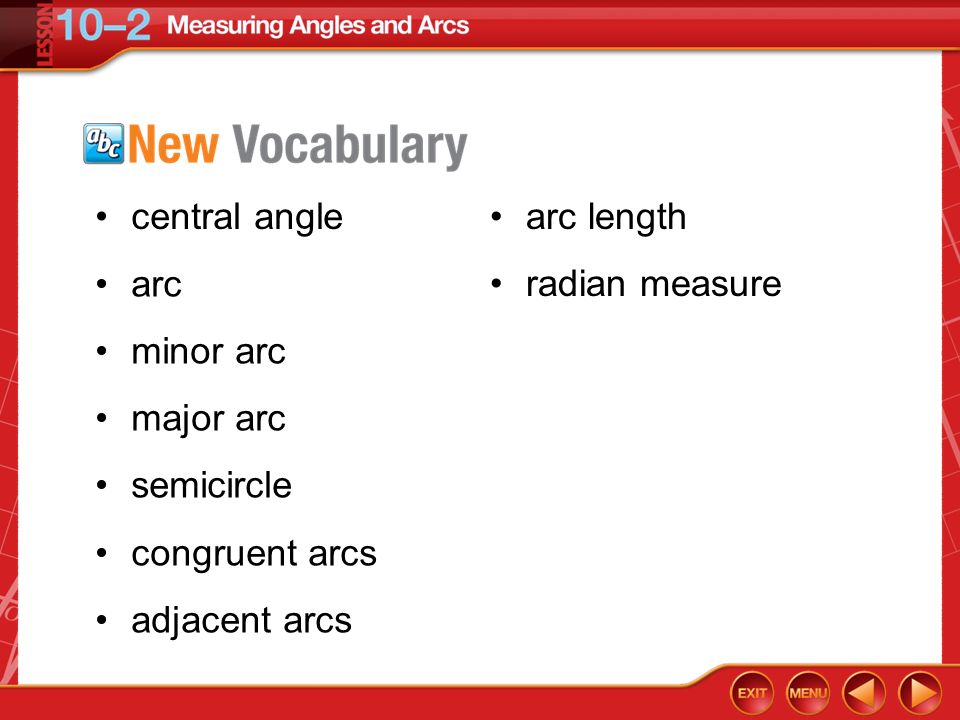 LESSON 10–2 Measuring Angles and Arcs

abc New Vocabulary

• central angle
• arc
• minor arc
• major arc
• semicircle
• congruent arcs
• adjacent arcs

• arc length
• radian measure

EXIT MENU